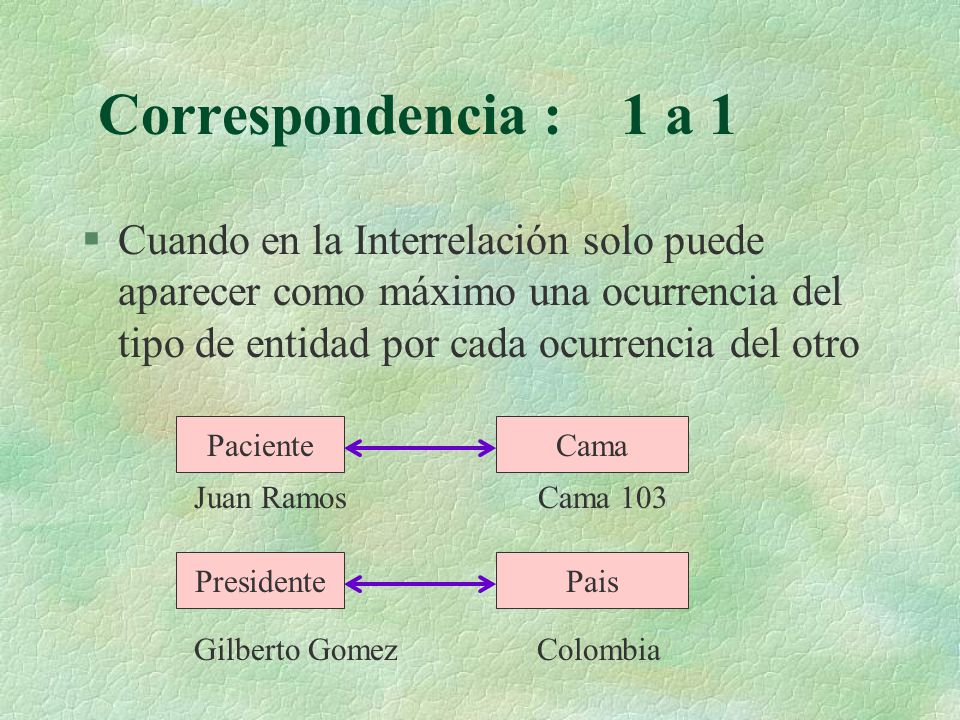 Correspondencia : 1 a 1

§ Cuando en la Interrelación solo puede aparecer como máximo una ocurrencia del tipo de entidad por cada ocurrencia del otro

Paciente

Cama

Juan Ramos

Cama 103

Presidente

Pais

Gilberto Gomez

Colombia